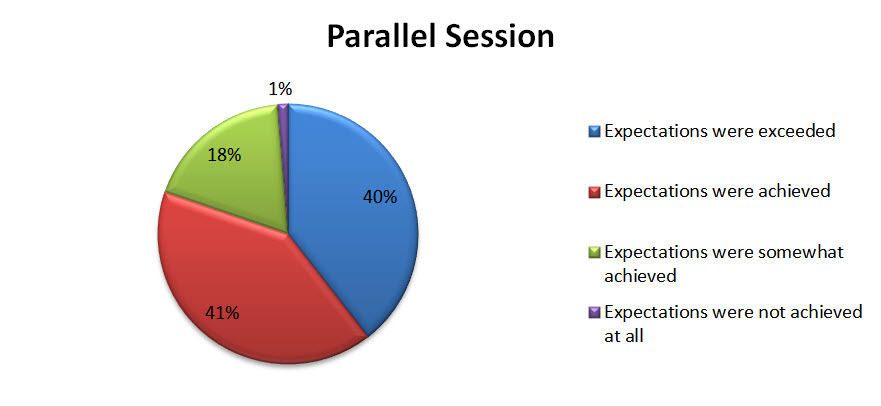 Parallel Session

1%

18%

40%

41%

Expectations were exceeded

Expectations were achieved

Expectations were somewhat achieved

Expectations were not achieved at all